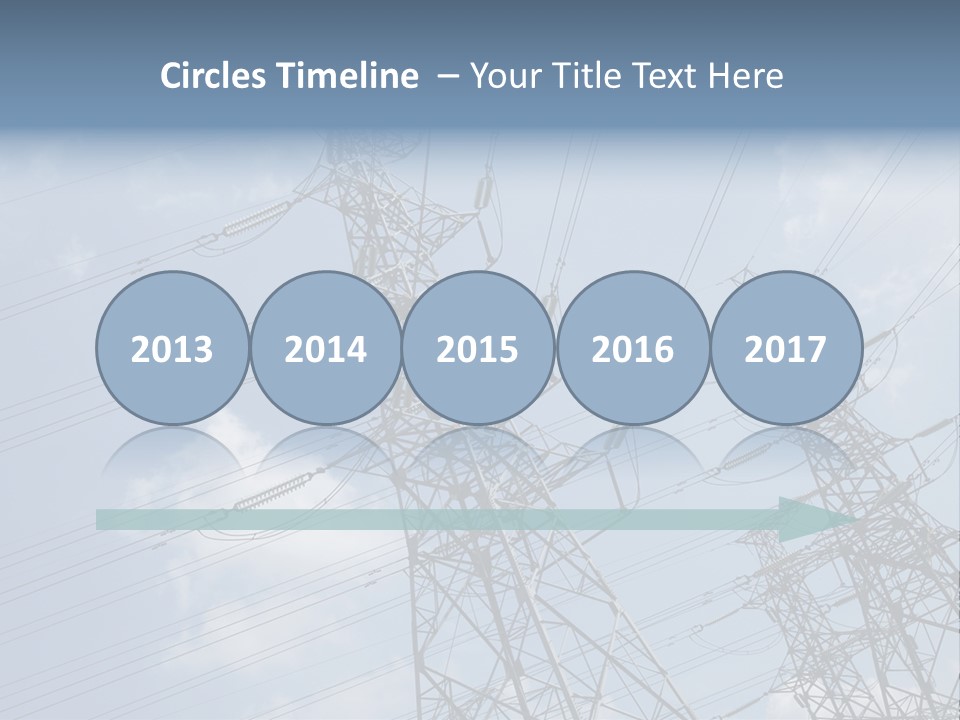 Circles Timeline – Your Title Text Here

2013

2014

2015

2016

2017